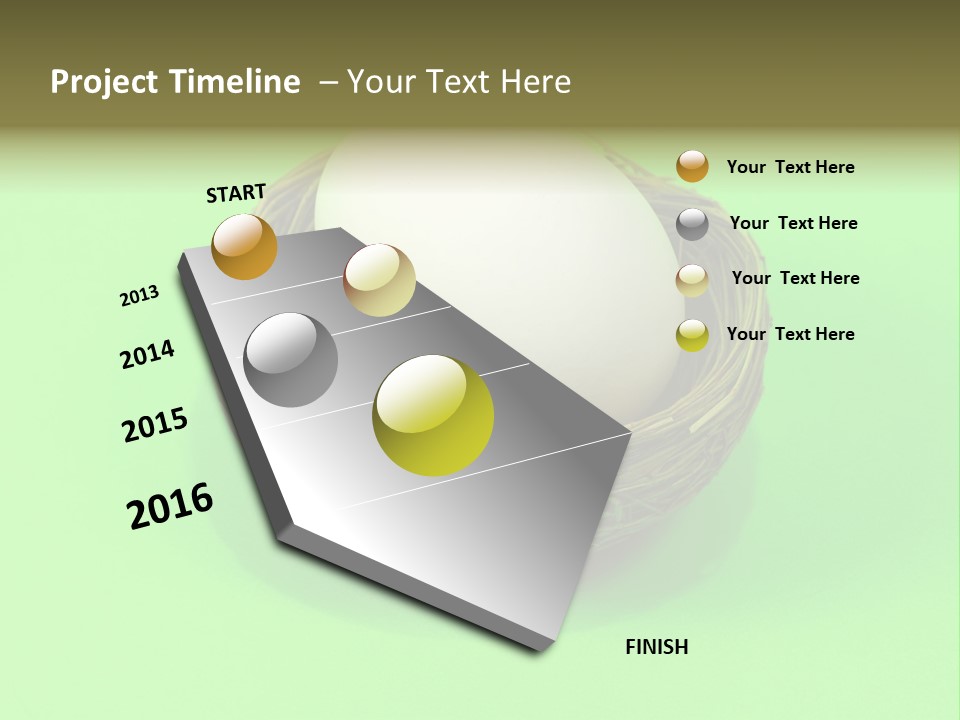 Project Timeline – Your Text Here

START

2013

2014

2015

2016

FINISH

Your Text Here

Your Text Here

Your Text Here

Your Text Here